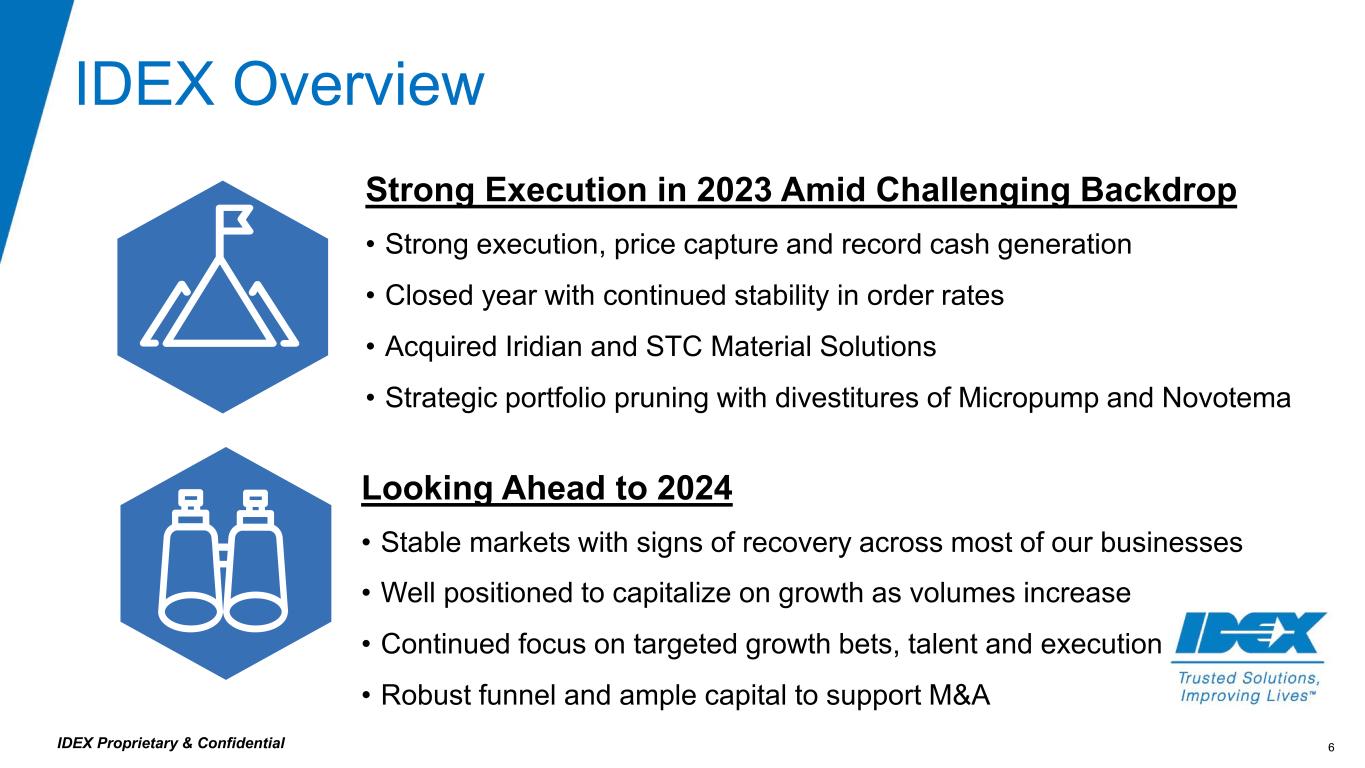 IDEX Overview

Strong Execution in 2023 Amid Challenging Backdrop

• Strong execution, price capture and record cash generation
• Closed year with continued stability in order rates
• Acquired Iridian and STC Material Solutions
• Strategic portfolio pruning with divestitures of Micropump and Novotema

Looking Ahead to 2024

• Stable markets with signs of recovery across most of our businesses
• Well positioned to capitalize on growth as volumes increase
• Continued focus on targeted growth bets, talent and execution
• Robust funnel and ample capital to support M&A

IDEX
Trusted Solutions, Improving Lives™

IDEX Proprietary & Confidential

6